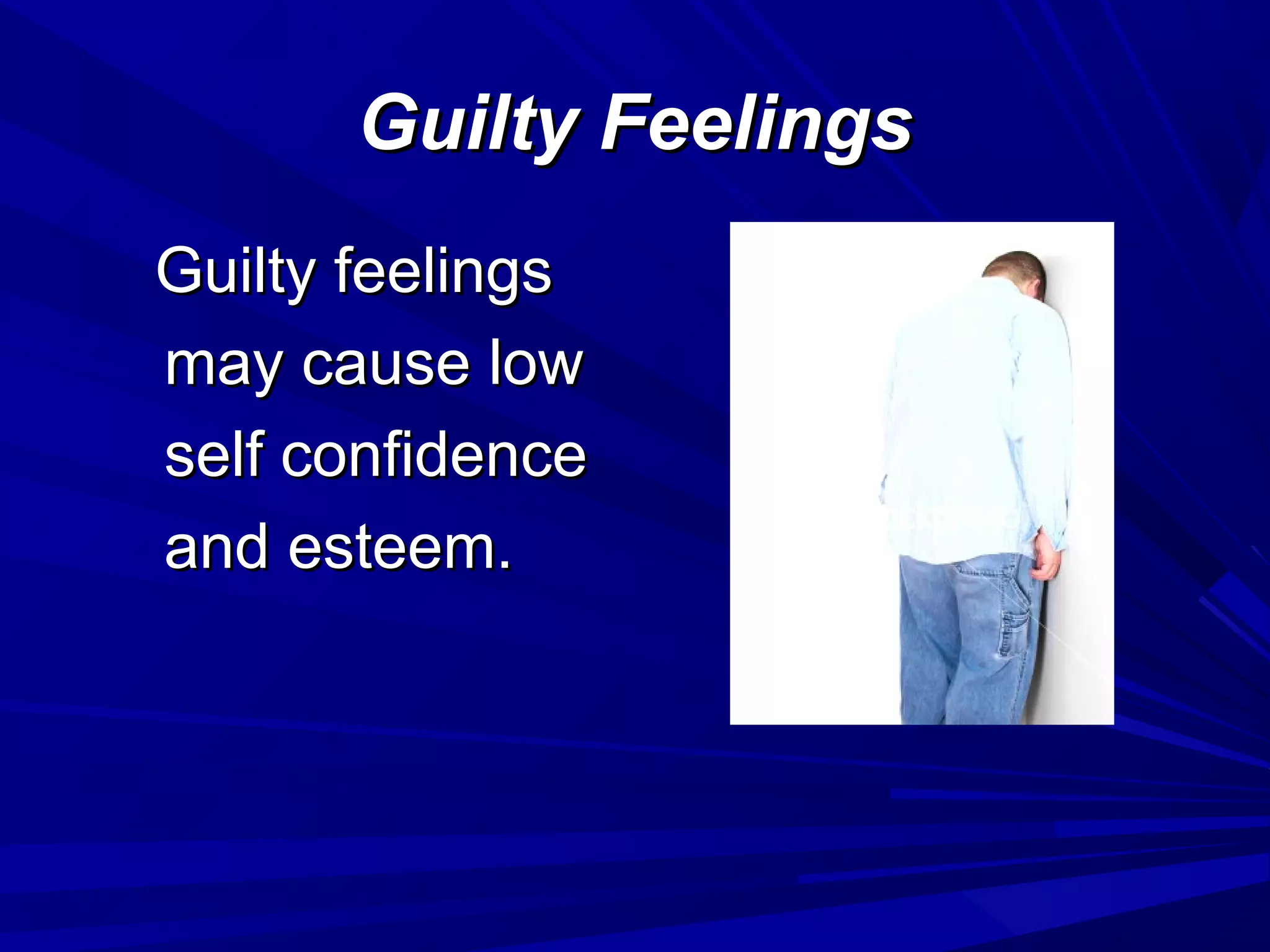 Guilty Feelings

Guilty feelings may cause low self confidence and esteem.